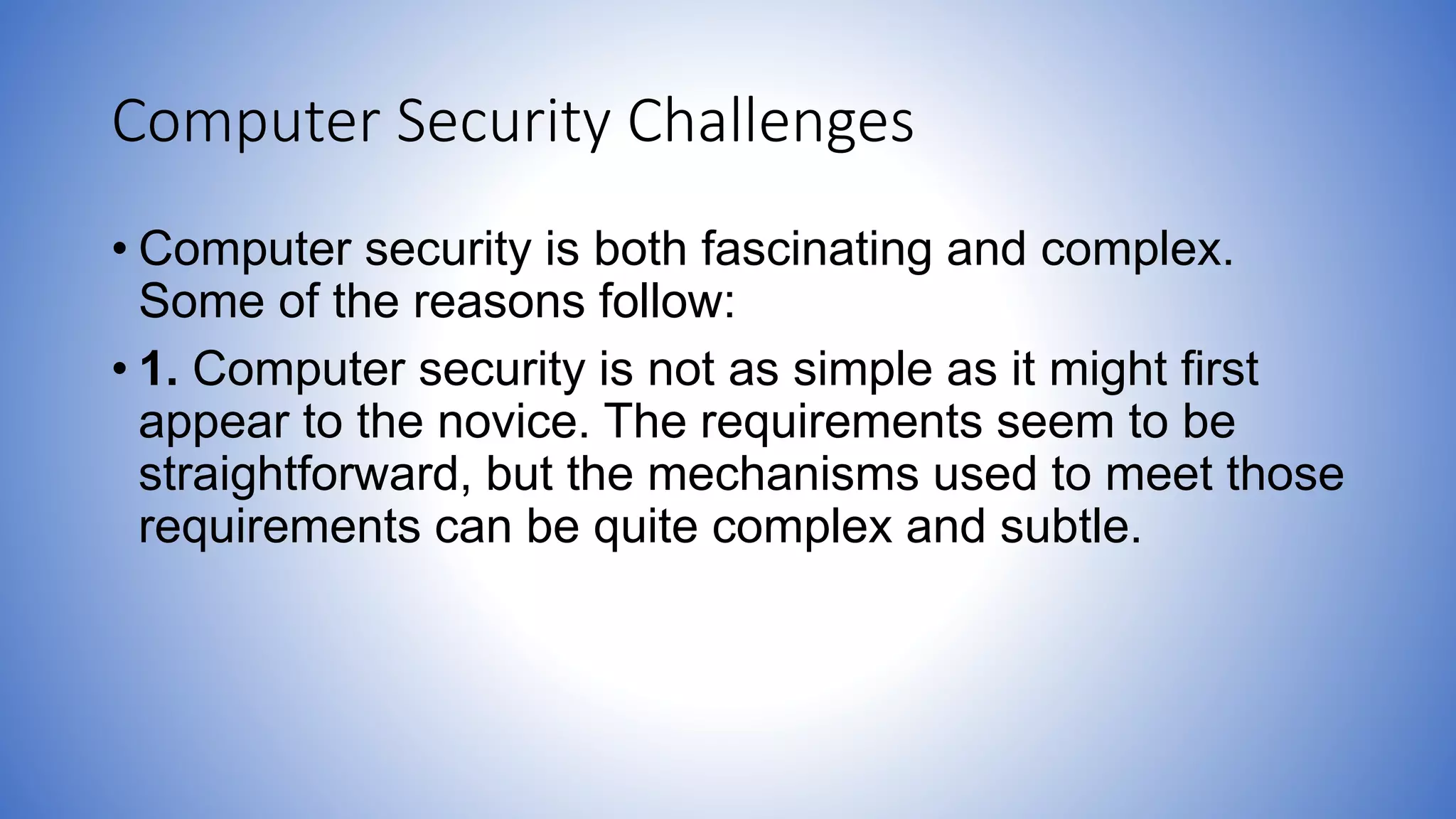 Computer Security Challenges

• Computer security is both fascinating and complex. Some of the reasons follow:

• 1. Computer security is not as simple as it might first appear to the novice. The requirements seem to be straightforward, but the mechanisms used to meet those requirements can be quite complex and subtle.